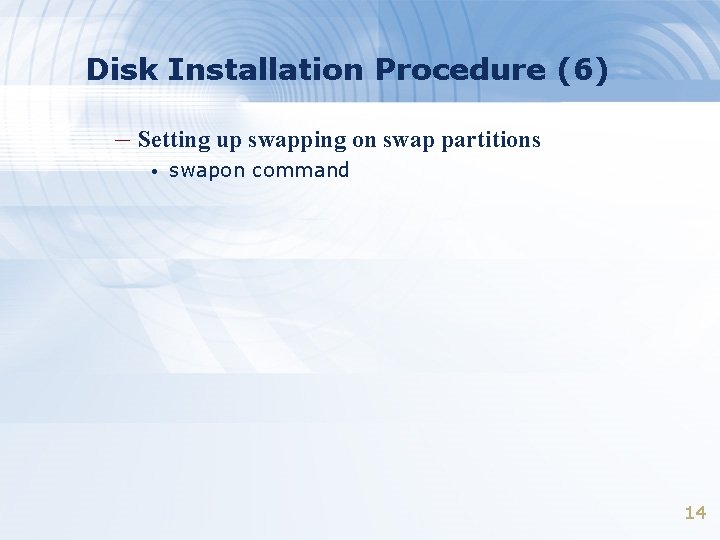 Disk Installation Procedure (6)

– Setting up swapping on swap partitions
• swapon command

14